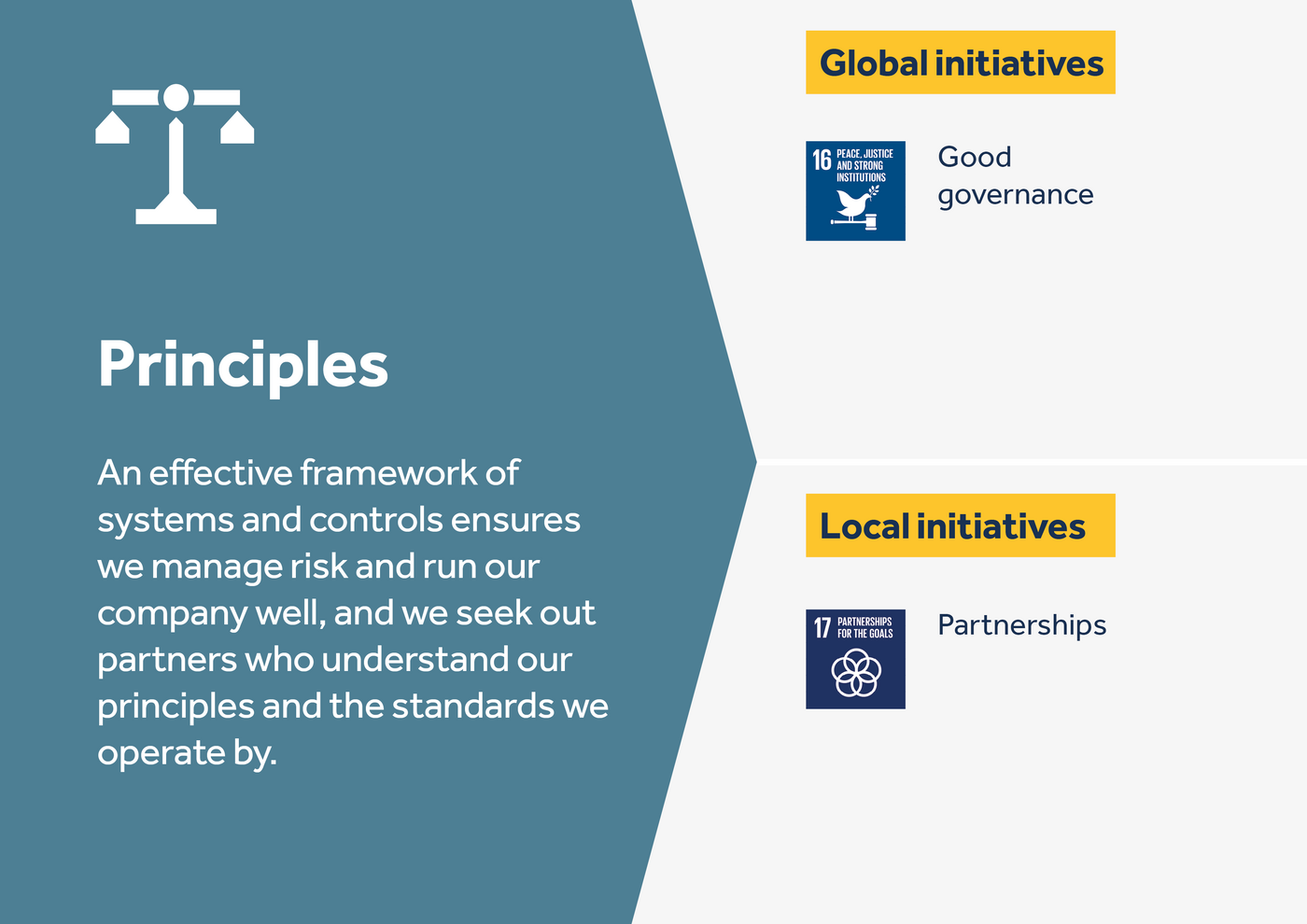 Principles

An effective framework of systems and controls ensures we manage risk and run our company well, and we seek out partners who understand our principles and the standards we operate by.

Global initiatives

16 PEACE, JUSTICE AND STRONG INSTITUTIONS

Good governance

Local initiatives

17 PARTNERSHIPS FOR THE GOALS

Partnerships